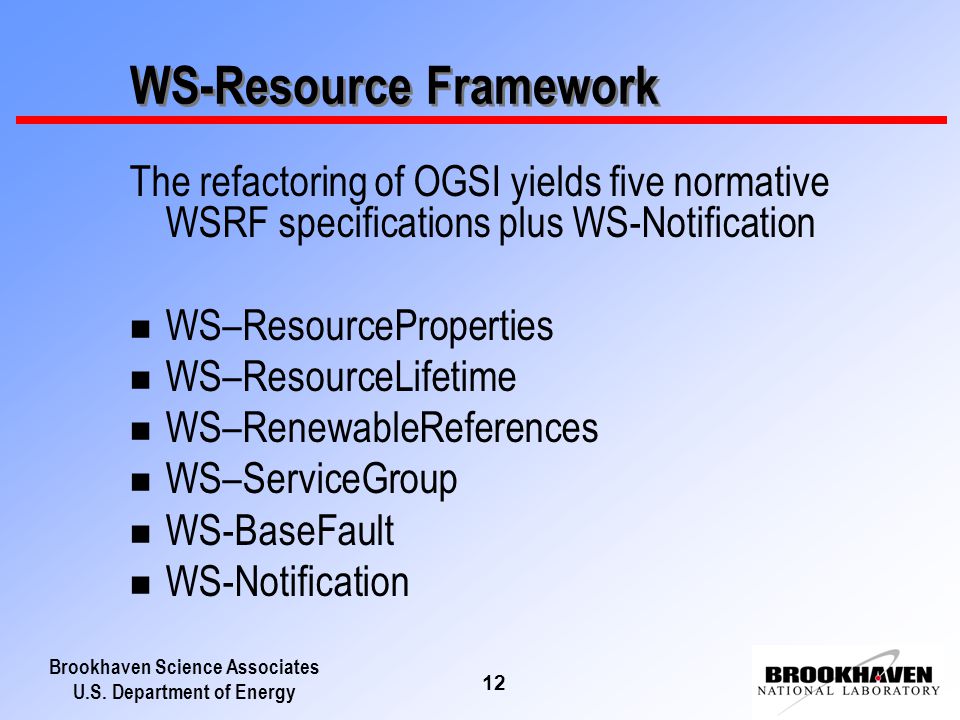 WS-Resource Framework

The refactoring of OGSI yields five normative WSRF specifications plus WS-Notification

- WS–ResourceProperties
- WS–ResourceLifetime
- WS–RenewableReferences
- WS–ServiceGroup
- WS-BaseFault
- WS-Notification

Brookhaven Science Associates
U.S. Department of Energy

12

BROOKHAVEN
NATIONAL LABORATORY